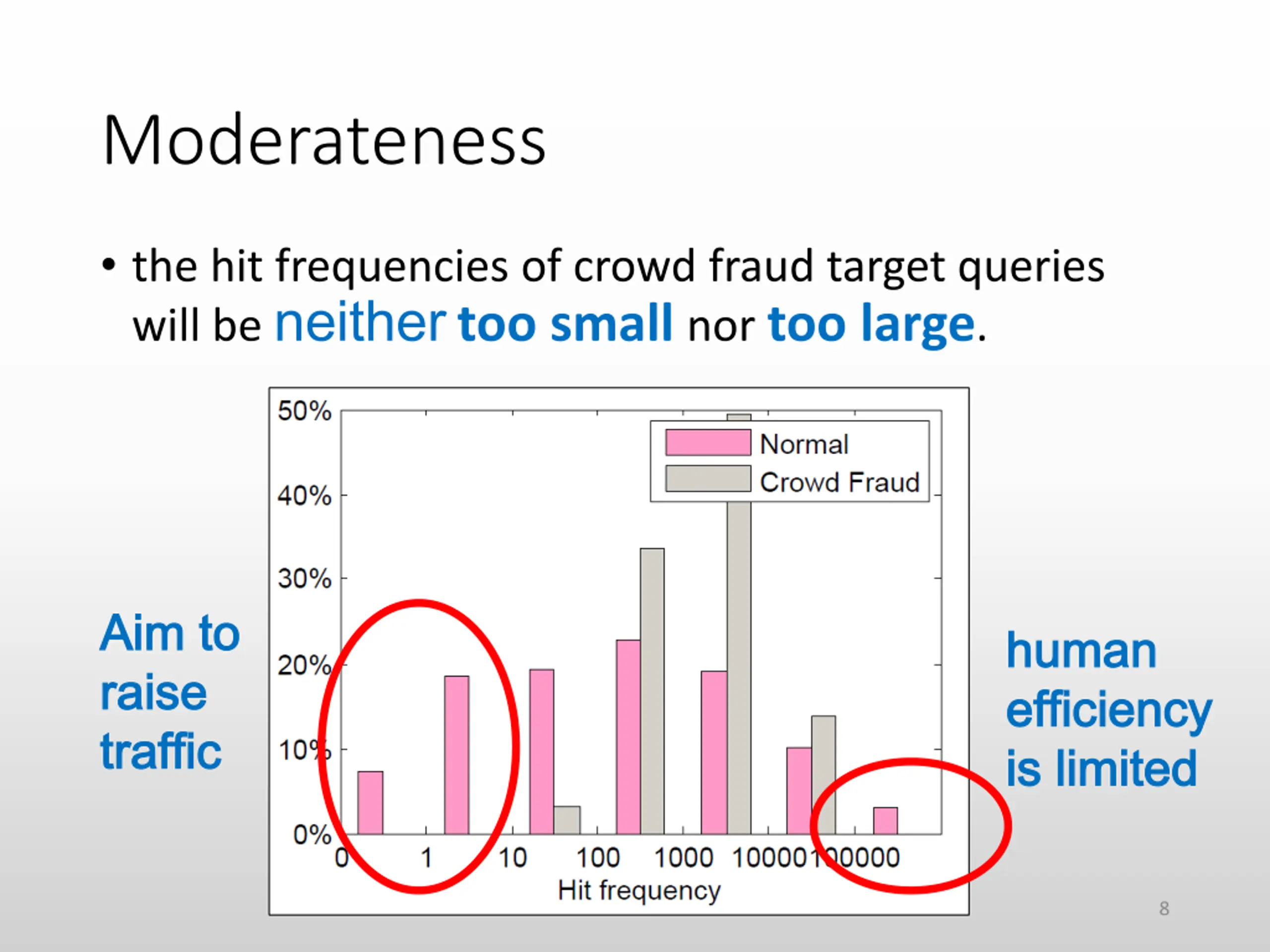 Moderateness

• the hit frequencies of crowd fraud target queries will be neither too small nor too large.

Aim to raise traffic

50%
40%
30%
20%
10%
0%

Normal
Crowd Fraud

0
1
10
100
1000
10000
100000

Hit frequency

human efficiency is limited

8